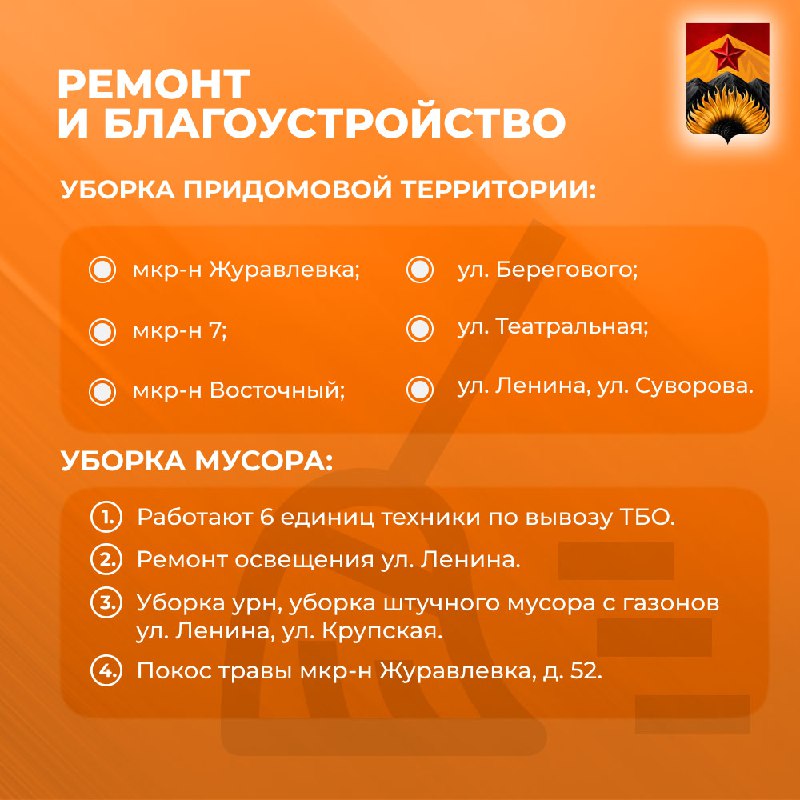 РЕМОНТ И БЛАГОУСТРОЙСТВО

УБОРКА ПРИДОМОВОЙ ТЕРРИТОРИИ:

мкр-н Журавлевка;

мкр-н 7;

мкр-н Восточный;

ул. Берегового;

ул. Театральная;

ул. Ленина, ул. Суворова.

УБОРКА МУСОРА:

1. Работают 6 единиц техники по вывозу ТБО.

2. Ремонт освещения ул. Ленина.

3. Уборка урн, уборка штучного мусора с газонов ул. Ленина, ул. Крупская.

4. Покос травы мкр-н Журавлевка, д. 52.